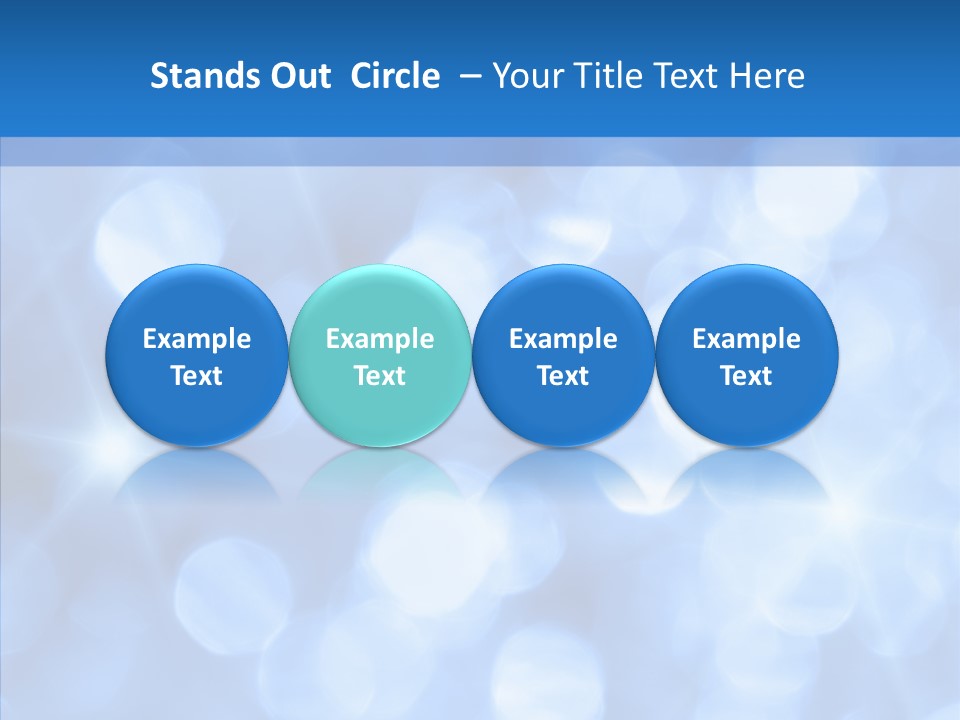 Stands Out  Circle  – Your Title Text Here

Example Text

Example Text

Example Text

Example Text